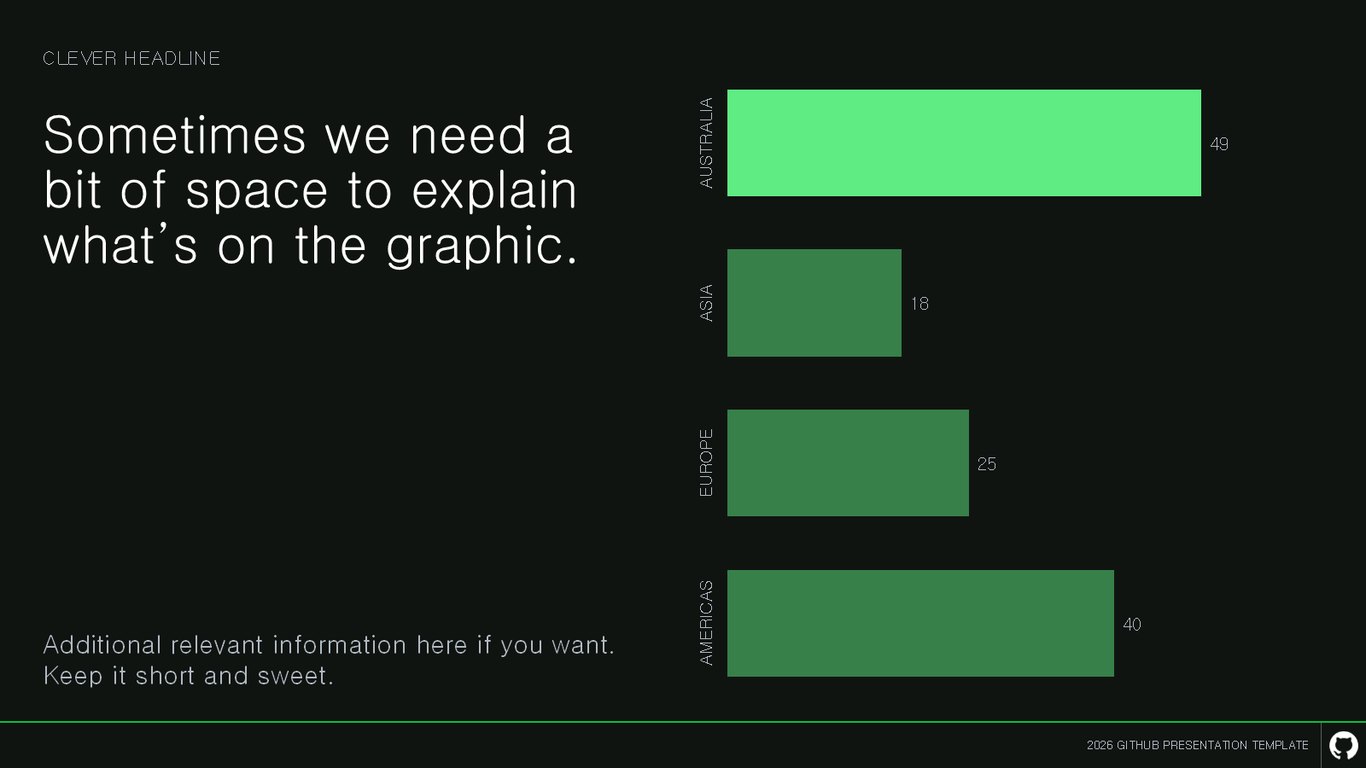 CLEVER HEADLINE

Sometimes we need a bit of space to explain what's on the graphic.

Additional relevant information here if you want. Keep it short and sweet.

AUSTRALIA
49

ASIA
18

EUROPE
25

AMERICAS
40

2026 GITHUB PRESENTATION TEMPLATE